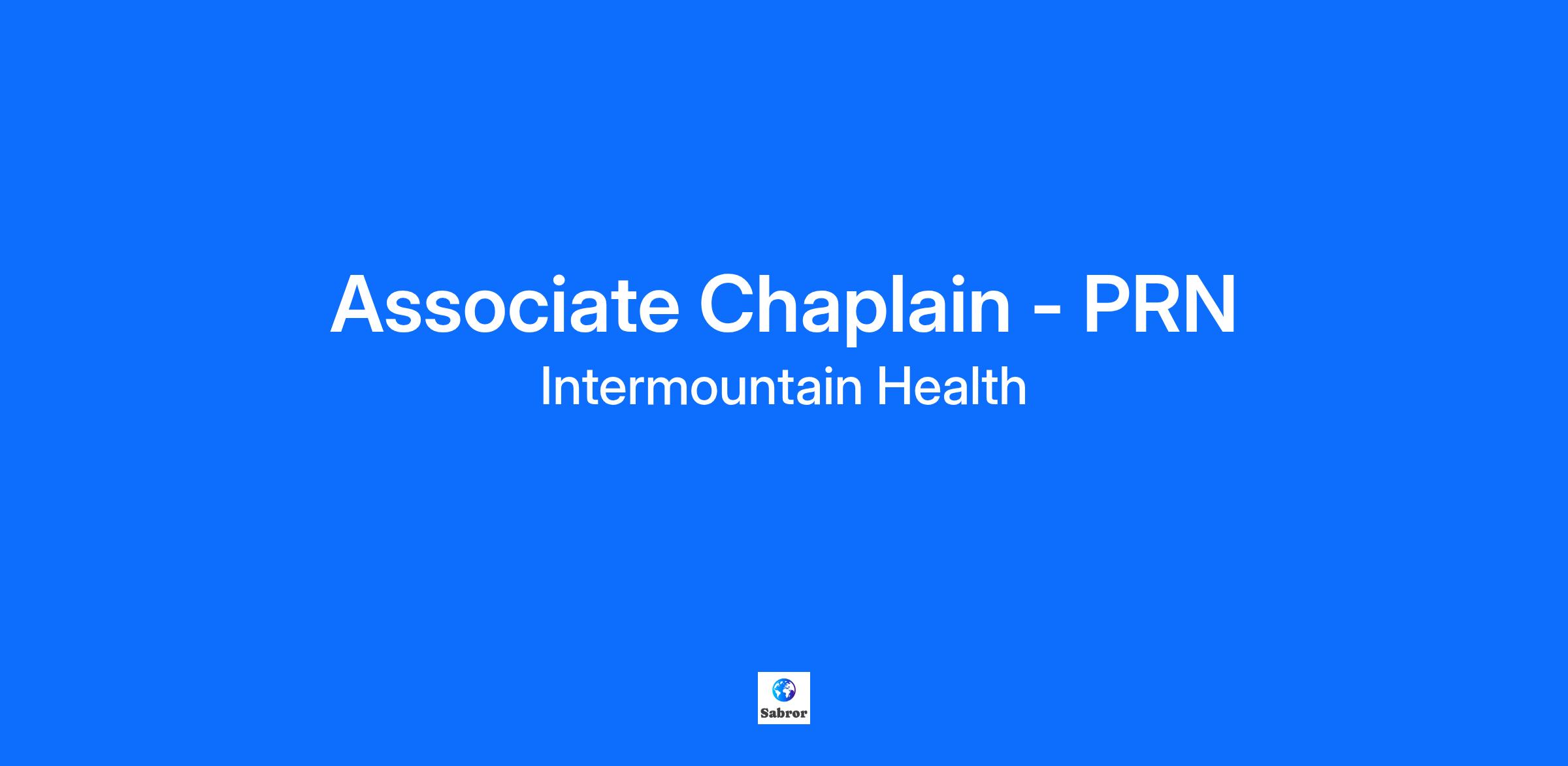 Associate Chaplain - PRN
Intermountain Health

Sabror